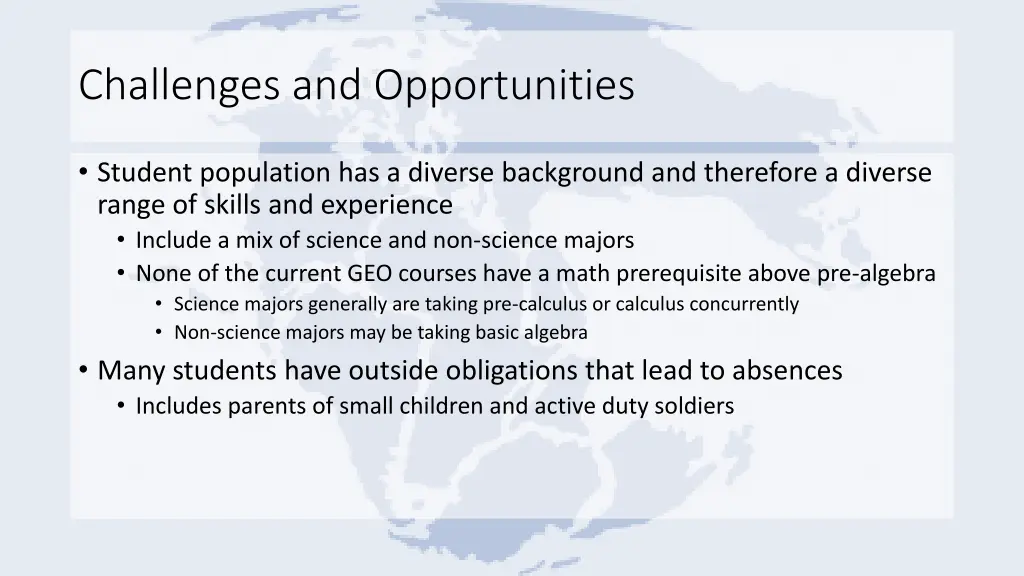 Challenges and Opportunities

• Student population has a diverse background and therefore a diverse range of skills and experience
  • Include a mix of science and non-science majors
  • None of the current GEO courses have a math prerequisite above pre-algebra
    • Science majors generally are taking pre-calculus or calculus concurrently
    • Non-science majors may be taking basic algebra
• Many students have outside obligations that lead to absences
  • Includes parents of small children and active duty soldiers